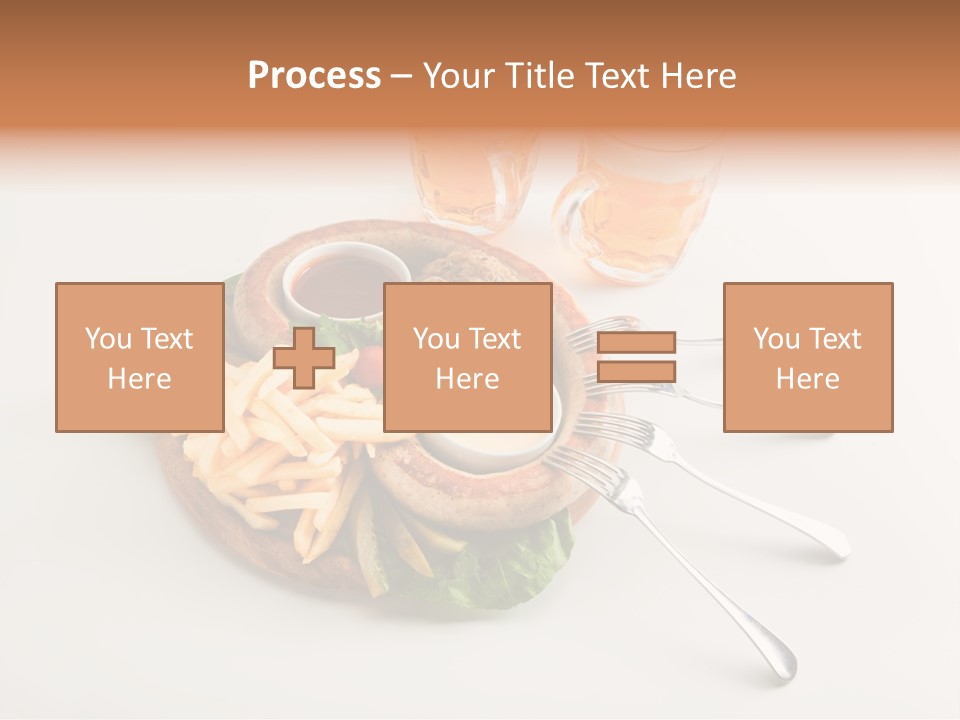 Process – Your Title Text Here

You Text Here

You Text Here

You Text Here